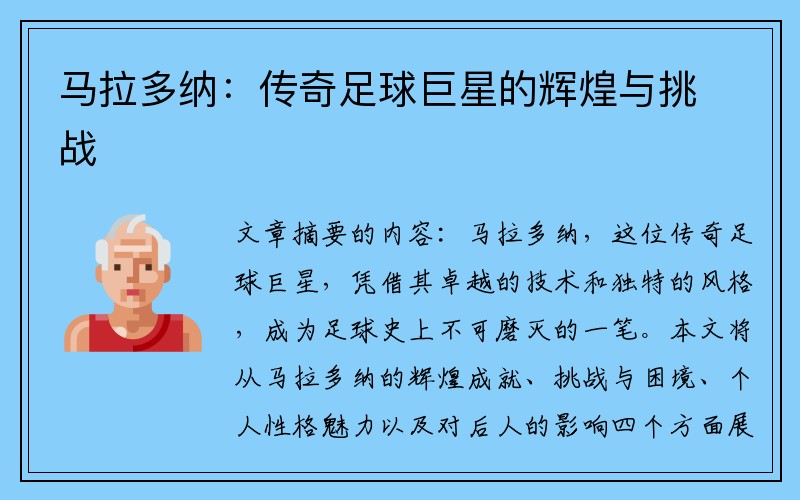 马拉多纳：传奇足球巨星的辉煌与挑战

文章摘要的内容：马拉多纳，这位传奇足球巨星，凭借其卓越的技术和独特的风格，成为足球史上不可磨灭的一笔。本文将从马拉多纳的辉煌成就、挑战与困境、个人性格魅力以及对后人的影响四个方面展